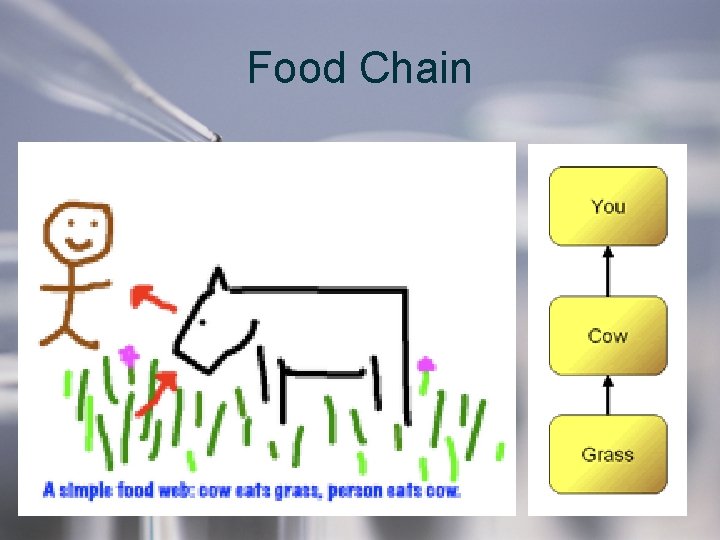 Food Chain

A simple food web: cow eats grass, person eats cow.

You

Cow

Grass